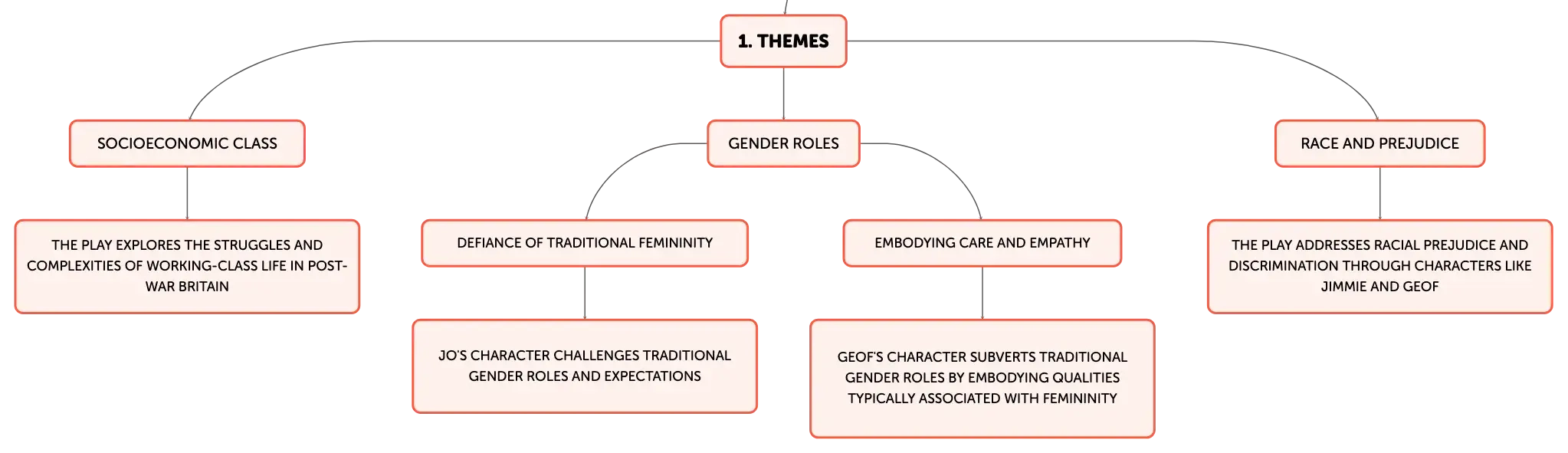 1. THEMES

SOCIOECONOMIC CLASS

THE PLAY EXPLORES THE STRUGGLES AND COMPLEXITIES OF WORKING-CLASS LIFE IN POST-WAR BRITAIN

GENDER ROLES

DEFIANCE OF TRADITIONAL FEMININITY

JO'S CHARACTER CHALLENGES TRADITIONAL GENDER ROLES AND EXPECTATIONS

EMBODYING CARE AND EMPATHY

GEOF'S CHARACTER SUBVERTS TRADITIONAL GENDER ROLES BY EMBODYING QUALITIES TYPICALLY ASSOCIATED WITH FEMININITY

RACE AND PREJUDICE

THE PLAY ADDRESSES RACIAL PREJUDICE AND DISCRIMINATION THROUGH CHARACTERS LIKE JIMMIE AND GEOF